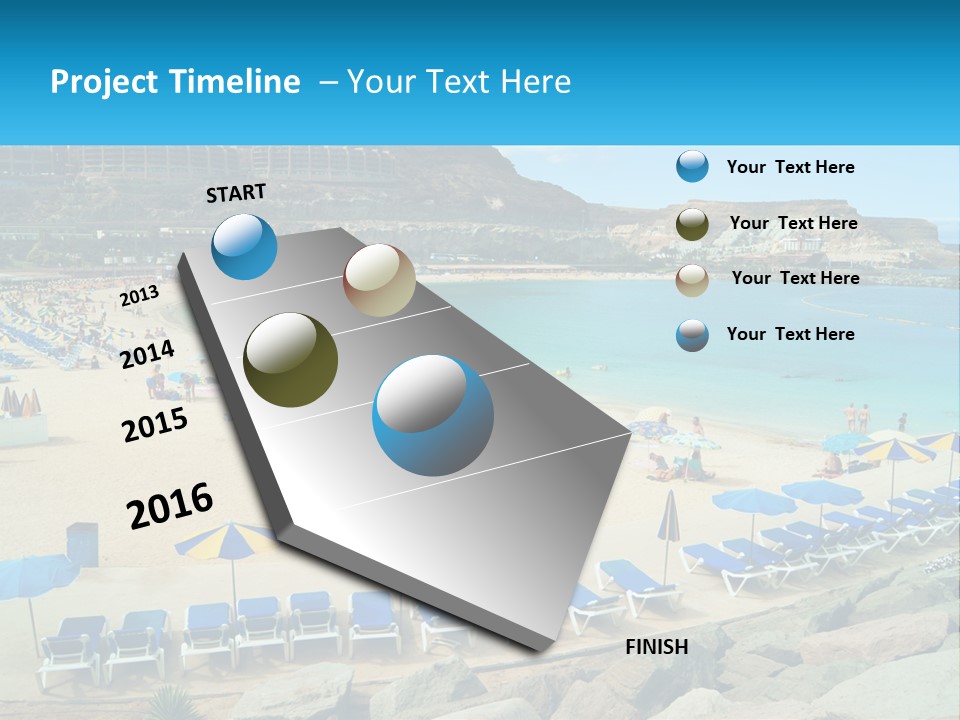 Project Timeline – Your Text Here

START

2013

2014

2015

2016

FINISH

Your Text Here

Your Text Here

Your Text Here

Your Text Here